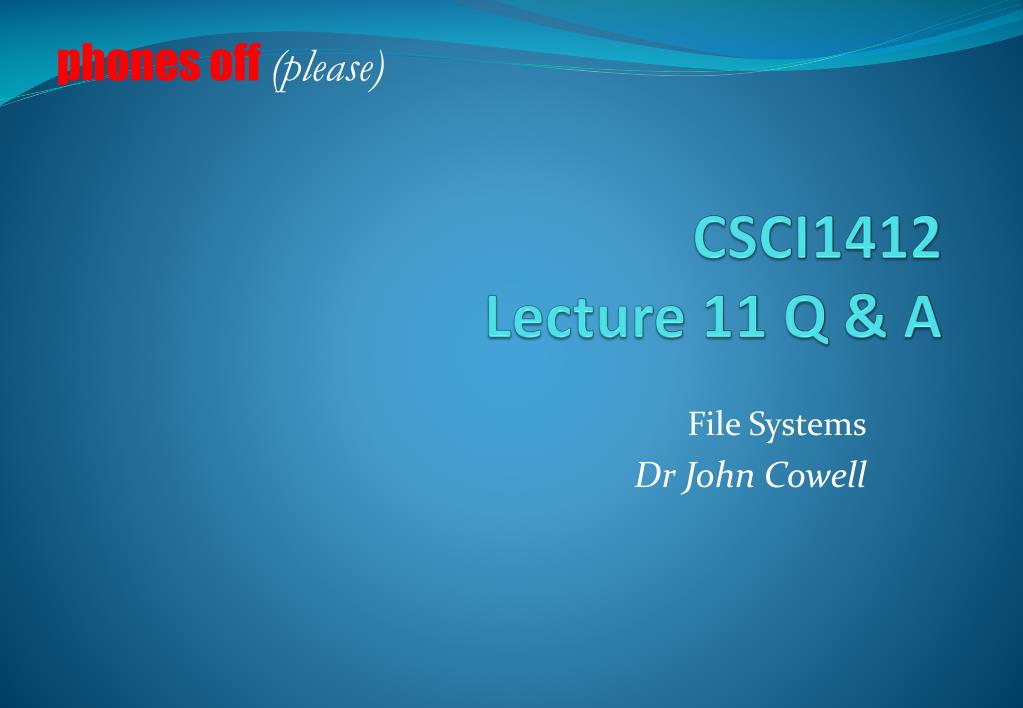 phones off (please)

CSCI1412
Lecture 11 Q & A

File Systems
Dr John Cowell